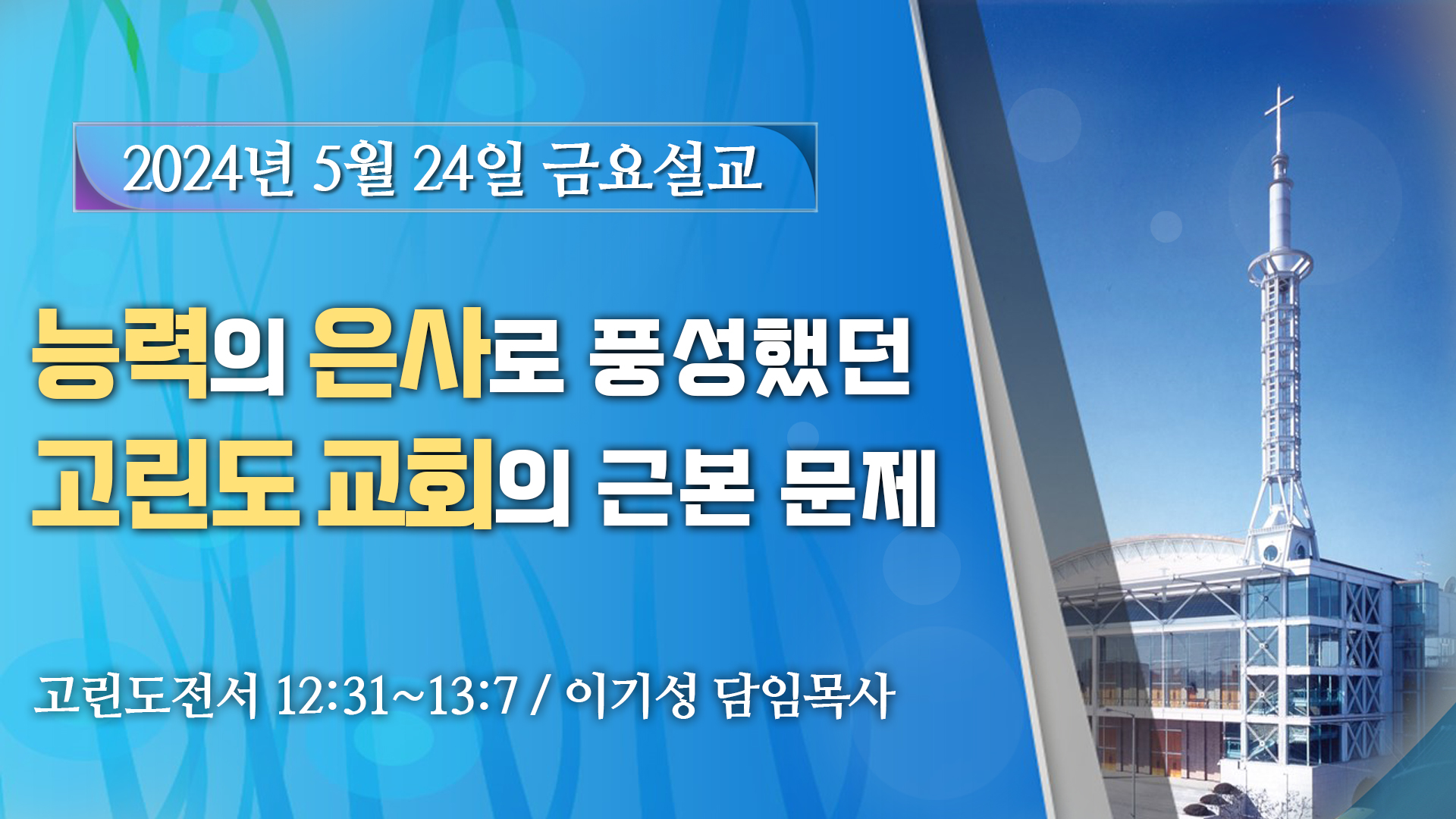 2024년 5월 24일 금요설교

능력의 은사로 풍성했던
고린도 교회의 근본 문제

고린도전서 12:31~13:7 / 이기성 담임목사